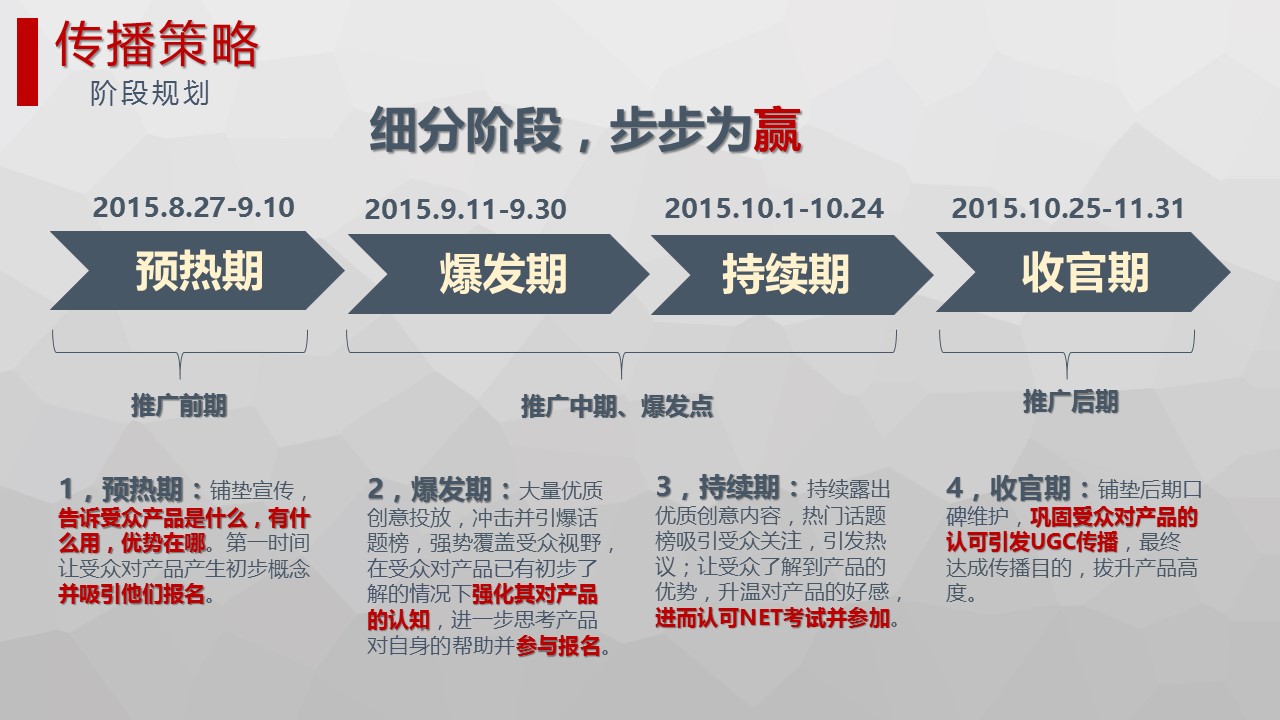 传播策略
阶段规划

细分阶段，步步为赢

2015.8.27-9.10
预热期

2015.9.11-9.30
爆发期

2015.10.1-10.24
持续期

2015.10.25-11.31
收官期

推广前期

推广中期、爆发点

推广后期

1，预热期：铺垫宣传，告诉受众产品是什么，有什么用，优势在哪。第一时间让受众对产品产生初步概念并吸引他们报名。

2，爆发期：大量优质创意投放，冲击并引爆话题榜，强势覆盖受众视野，在受众对产品已有初步了解的情况下强化其对产品的认知，进一步思考产品对自身的帮助并参与报名。

3，持续期：持续露出优质创意内容，热门话题榜吸引受众关注，引发热议；让受众了解到产品的优势，升温对产品的好感，进而认可NET考试并参加。

4，收官期：铺垫后期口碑维护，巩固受众对产品的认可引发UGC传播，最终达成传播目的，拔升产品高度。